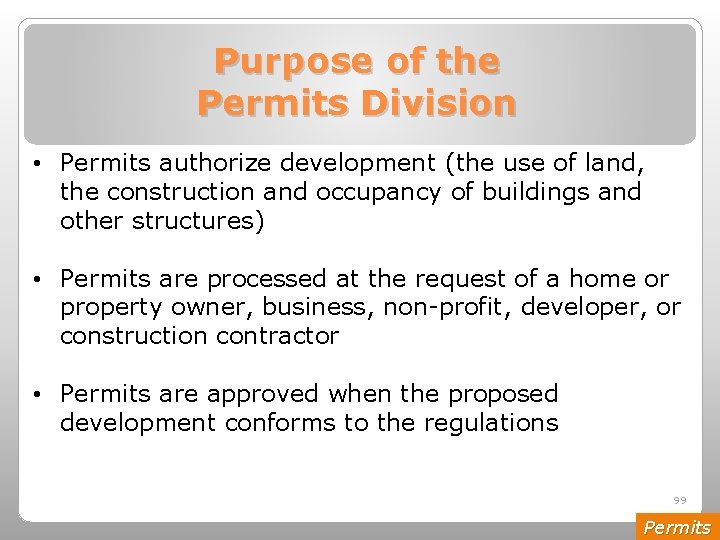 Purpose of the Permits Division

• Permits authorize development (the use of land, the construction and occupancy of buildings and other structures)

• Permits are processed at the request of a home or property owner, business, non-profit, developer, or construction contractor

• Permits are approved when the proposed development conforms to the regulations

99

Permits